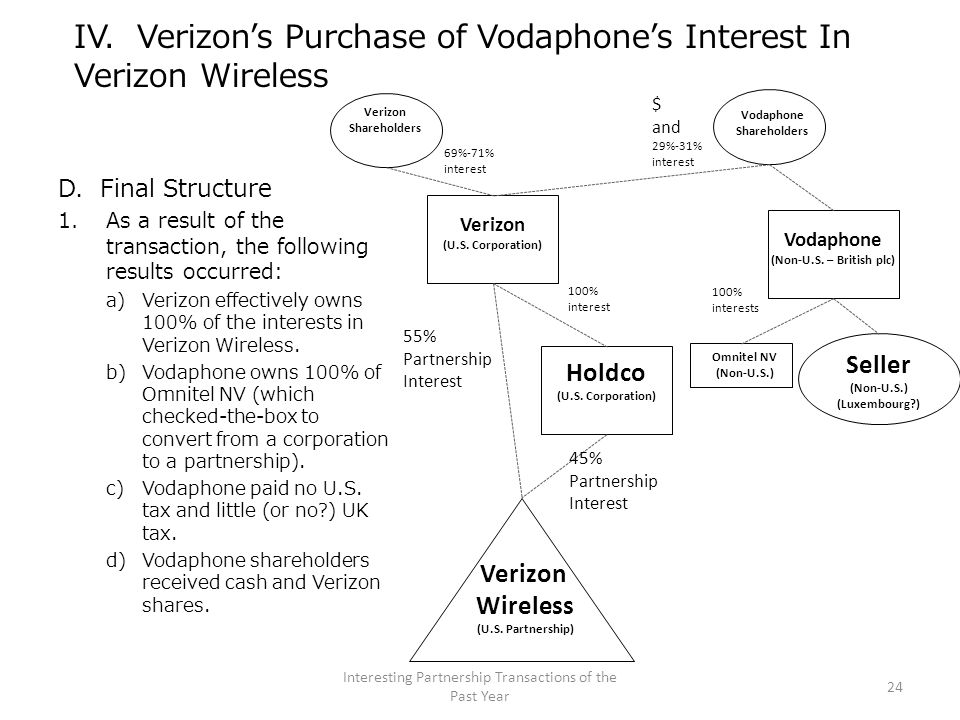 IV. Verizon's Purchase of Vodaphone's Interest In Verizon Wireless

D. Final Structure

1. As a result of the transaction, the following results occurred:

a) Verizon effectively owns 100% of the interests in Verizon Wireless.

b) Vodaphone owns 100% of Omnitel NV (which checked-the-box to convert from a corporation to a partnership).

c) Vodaphone paid no U.S. tax and little (or no?) UK tax.

d) Vodaphone shareholders received cash and Verizon shares.

Verizon Shareholders

69%-71% interest

$ and 29%-31% interest

Vodaphone Shareholders

Verizon (U.S. Corporation)

Vodaphone (Non-U.S. – British plc)

100% interest

100% interests

55% Partnership Interest

Holdco (U.S. Corporation)

Omnitel NV (Non-U.S.)

Seller (Non-U.S.) (Luxembourg?)

45% Partnership Interest

Verizon Wireless (U.S. Partnership)

Interesting Partnership Transactions of the Past Year

24